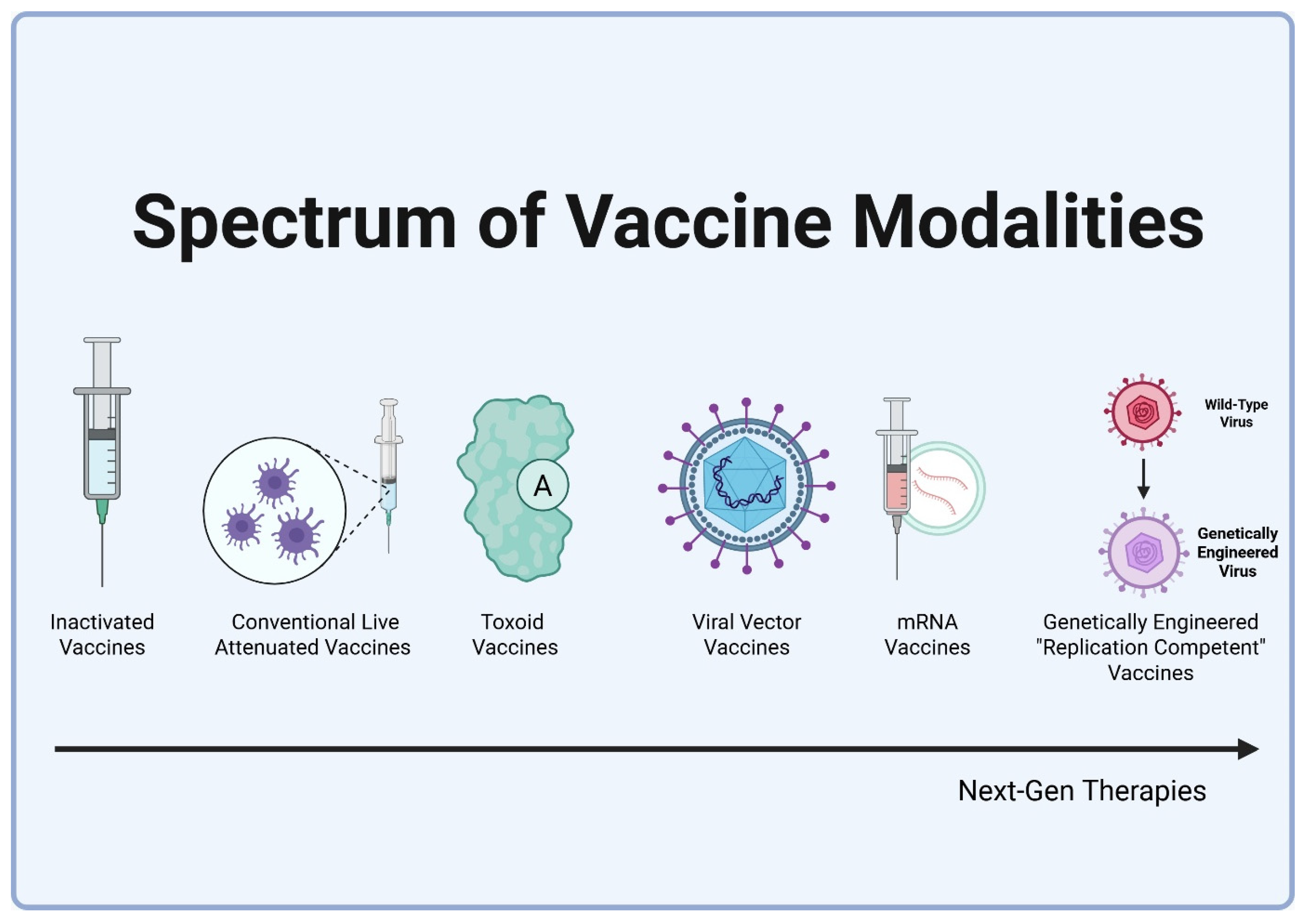 Spectrum of Vaccine Modalities

A

Wild-Type Virus

Genetically Engineered Virus

Inactivated Vaccines

Conventional Live Attenuated Vaccines

Toxoid Vaccines

Viral Vector Vaccines

mRNA Vaccines

Genetically Engineered "Replication Competent" Vaccines

Next-Gen Therapies